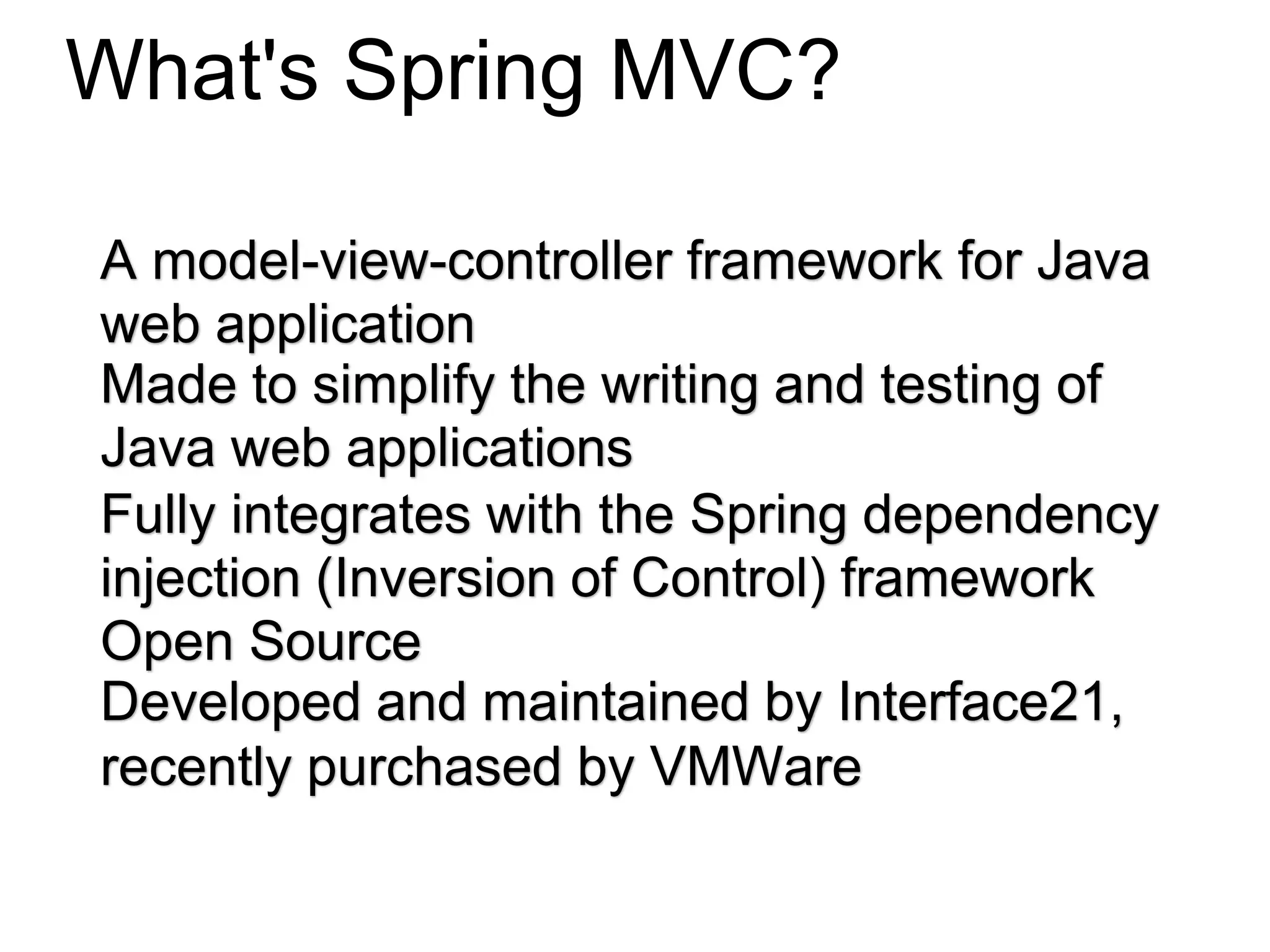 What's Spring MVC?

A model-view-controller framework for Java web application

Made to simplify the writing and testing of Java web applications

Fully integrates with the Spring dependency injection (Inversion of Control) framework

Open Source

Developed and maintained by Interface21, recently purchased by VMWare